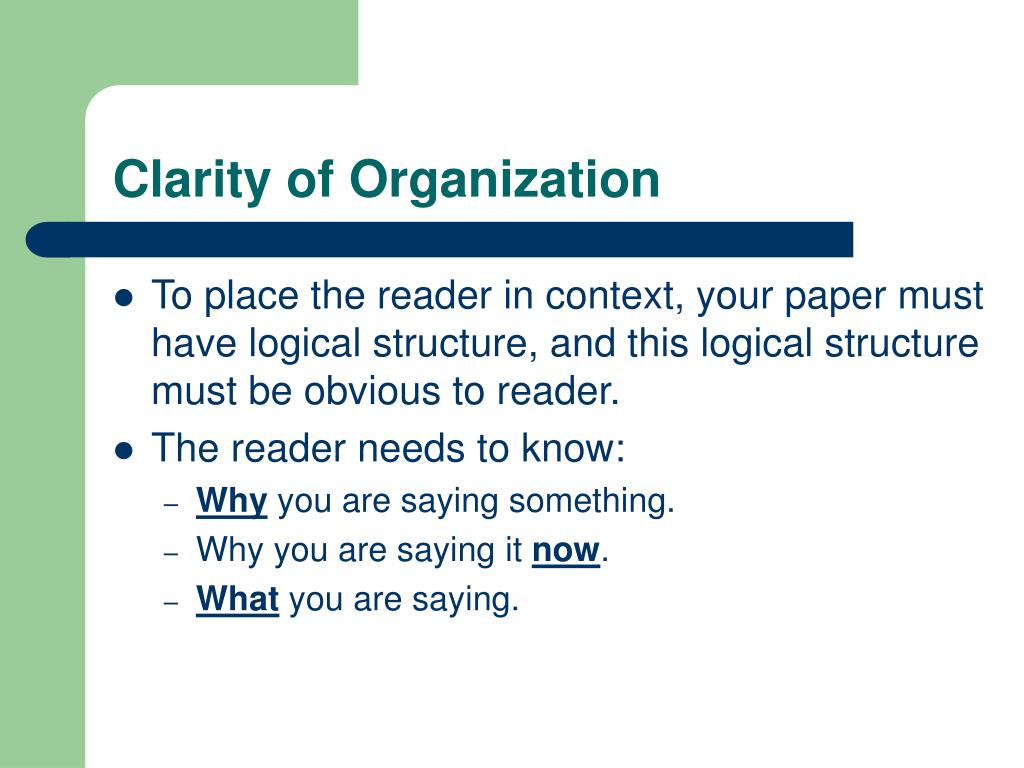 Clarity of Organization

- To place the reader in context, your paper must have logical structure, and this logical structure must be obvious to reader.
- The reader needs to know:
  – Why you are saying something.
  – Why you are saying it now.
  – What you are saying.